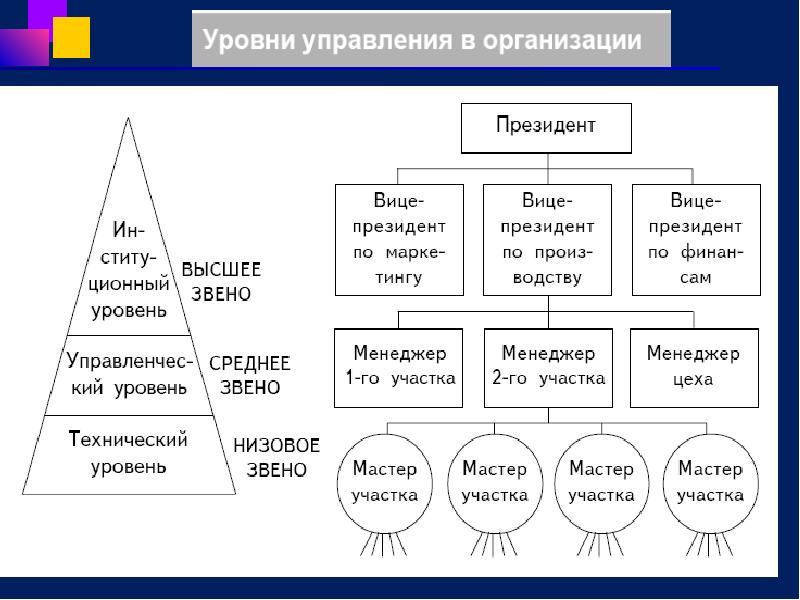 Уровни управления в организации

Институционный уровень
ВЫСШЕЕ ЗВЕНО

Управленческий уровень
СРЕДНЕЕ ЗВЕНО

Технический уровень
НИЗОВОЕ ЗВЕНО

Президент

Вице-президент по маркетингу

Вице-президент по производству

Вице-президент по финансам

Менеджер 1-го участка

Менеджер 2-го участка

Менеджер цеха

Мастер участка

Мастер участка

Мастер участка

Мастер участка